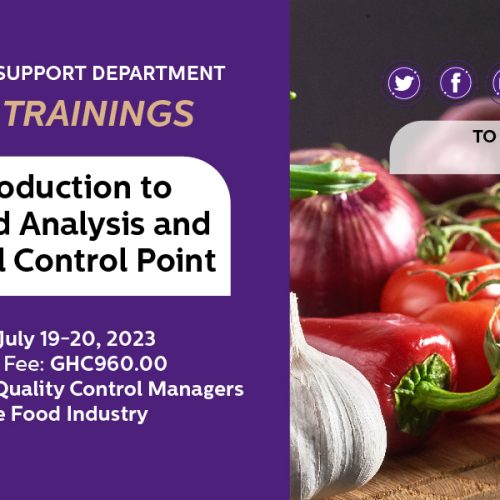 SUPPORT DEPARTMENT

TRAININGS

oduction to
d Analysis and
l Control Point

July 19-20, 2023
Fee: GHC960.00
Quality Control Managers
e Food Industry

TO